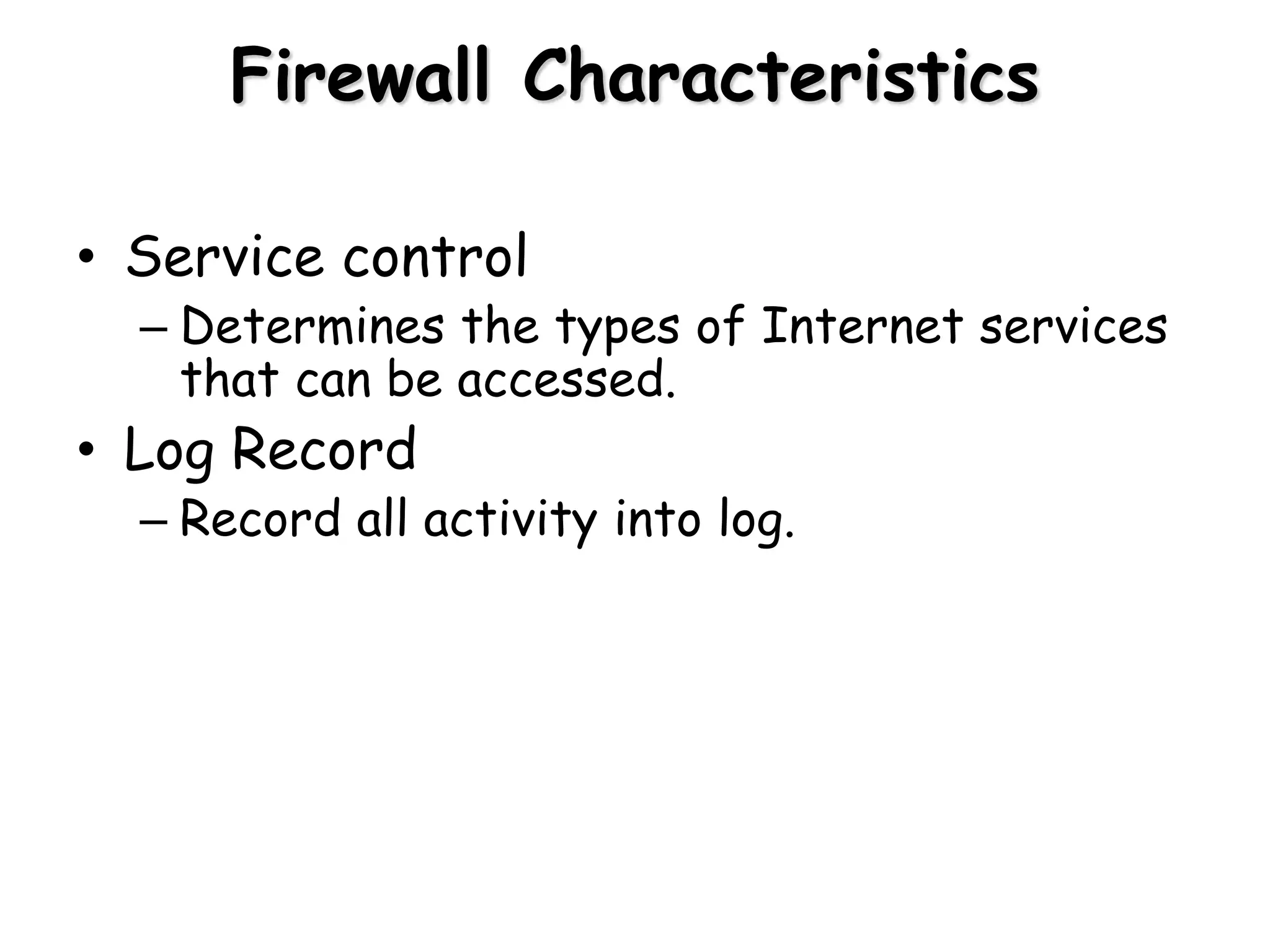 Firewall Characteristics

• Service control
– Determines the types of Internet services that can be accessed.

• Log Record
– Record all activity into log.